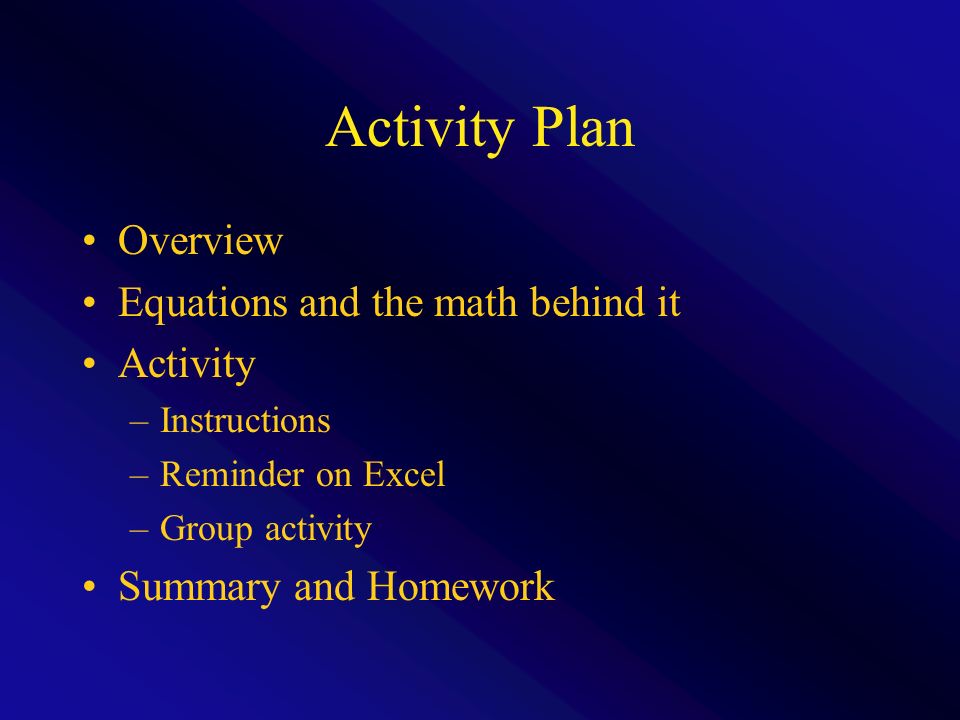 Activity Plan

• Overview
• Equations and the math behind it
• Activity
– Instructions
– Reminder on Excel
– Group activity
• Summary and Homework